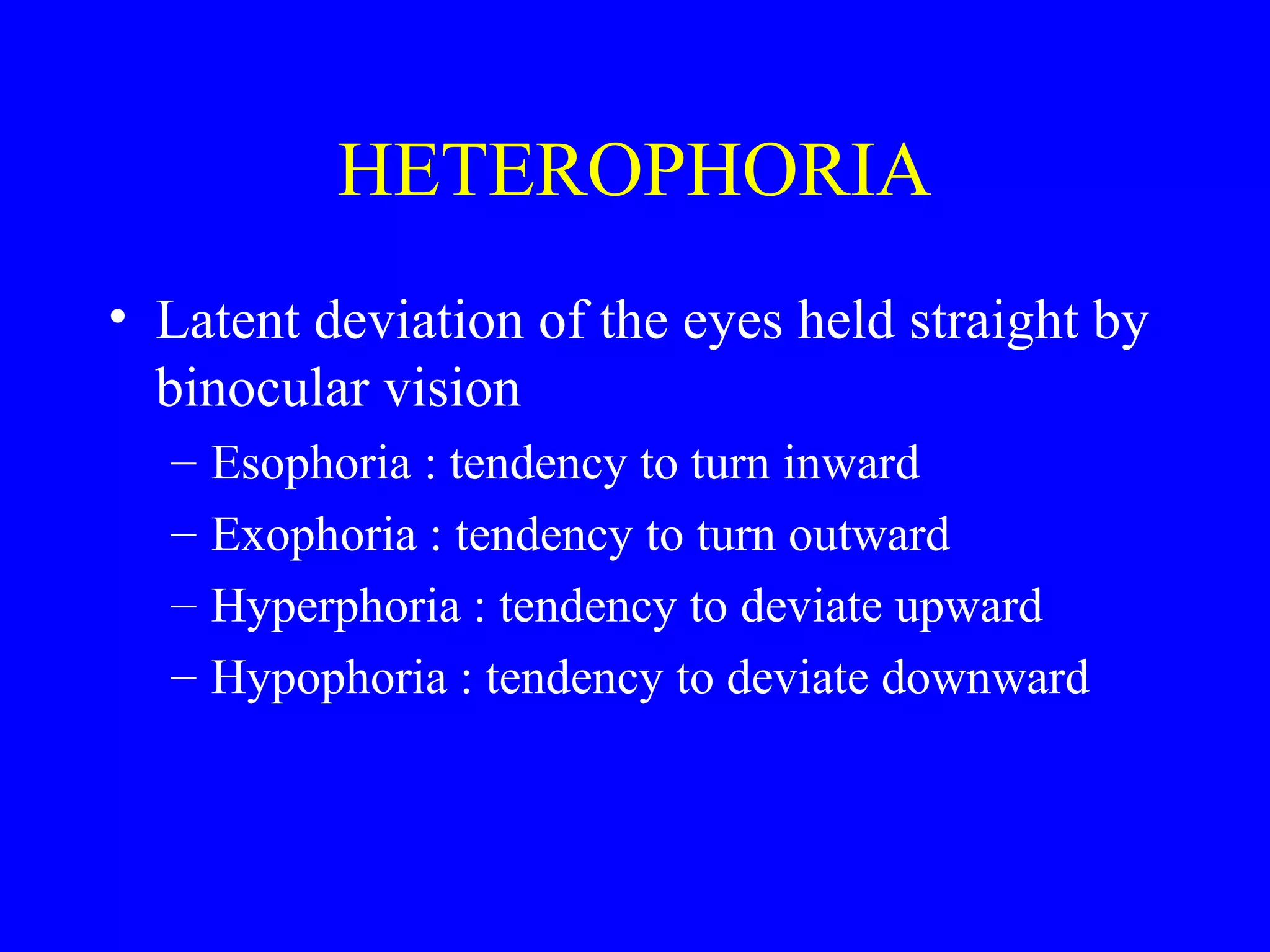 HETEROPHORIA

• Latent deviation of the eyes held straight by binocular vision

– Esophoria : tendency to turn inward
– Exophoria : tendency to turn outward
– Hyperphoria : tendency to deviate upward
– Hypophoria : tendency to deviate downward